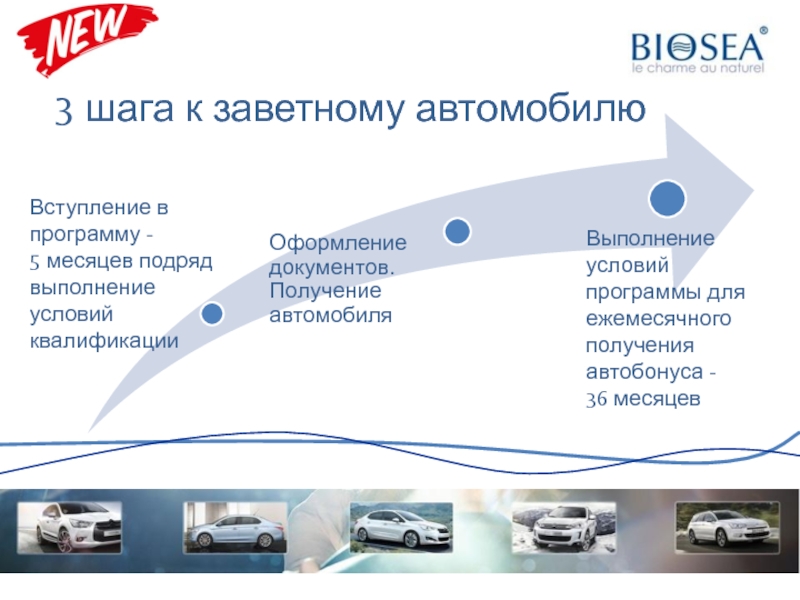 NEW

BIOSEA®
le charme au naturel

3 шага к заветному автомобилю

Вступление в программу - 5 месяцев подряд выполнение условий квалификации

Оформление документов. Получение автомобиля

Выполнение условий программы для ежемесячного получения автобонуса - 36 месяцев